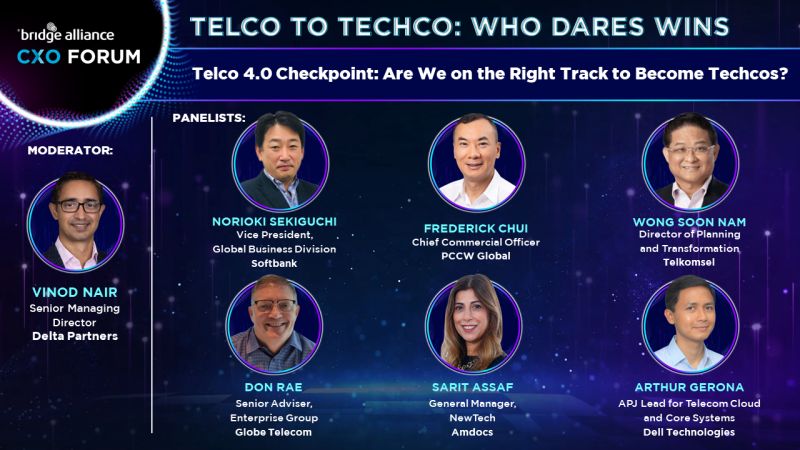 bridge alliance
CXO FORUM

TELCO TO TECHCO: WHO DARES WINS

Telco 4.0 Checkpoint: Are We on the Right Track to Become Techcos?

MODERATOR:

VINOD NAIR
Senior Managing Director
Delta Partners

PANELISTS:

NORIOKI SEKIGUCHI
Vice President, Global Business Division
Softbank

FREDERICK CHUI
Chief Commercial Officer
PCCW Global

WONG SOON NAM
Director of Planning and Transformation
Telkomsel

DON RAE
Senior Adviser, Enterprise Group
Globe Telecom

SARIT ASSAF
General Manager, NewTech
Amdocs

ARTHUR GERONA
APJ Lead for Telecom Cloud and Core Systems
Dell Technologies